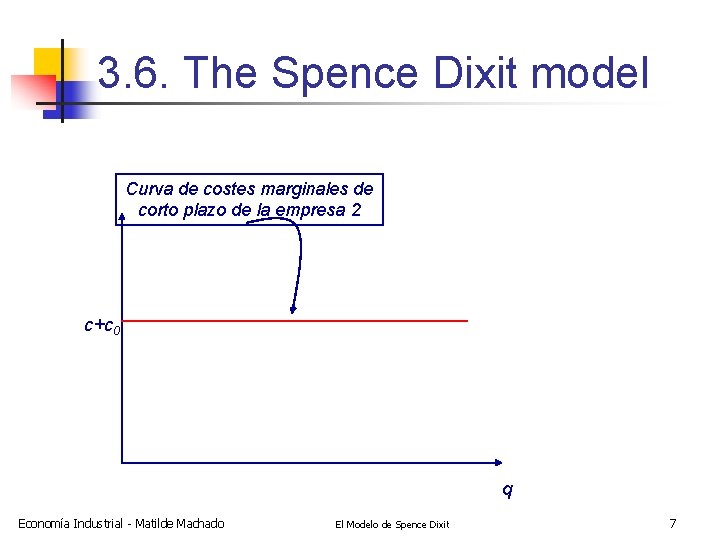 3.6. The Spence Dixit model

Curva de costes marginales de corto plazo de la empresa 2

$c+c_0$

$q$

Economía Industrial - Matilde Machado

El Modelo de Spence Dixit

7